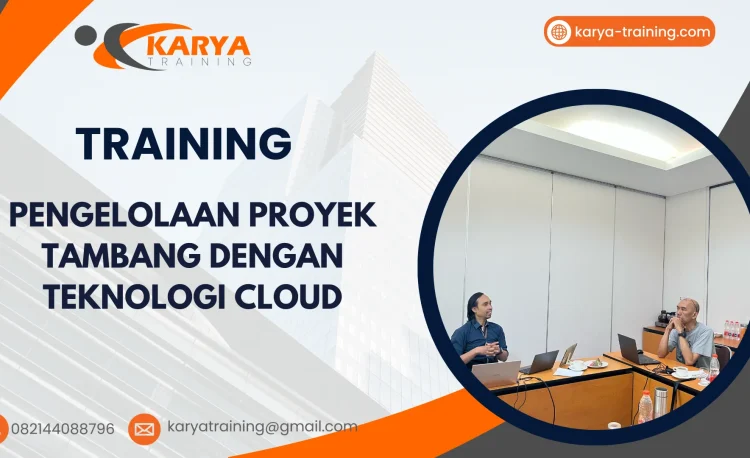 KARYA
TRAINING

karya-training.com

TRAINING

PENGELOLAAN PROYEK TAMBANG DENGAN TEKNOLOGI CLOUD

082144088796

karyatraining@gmail.com